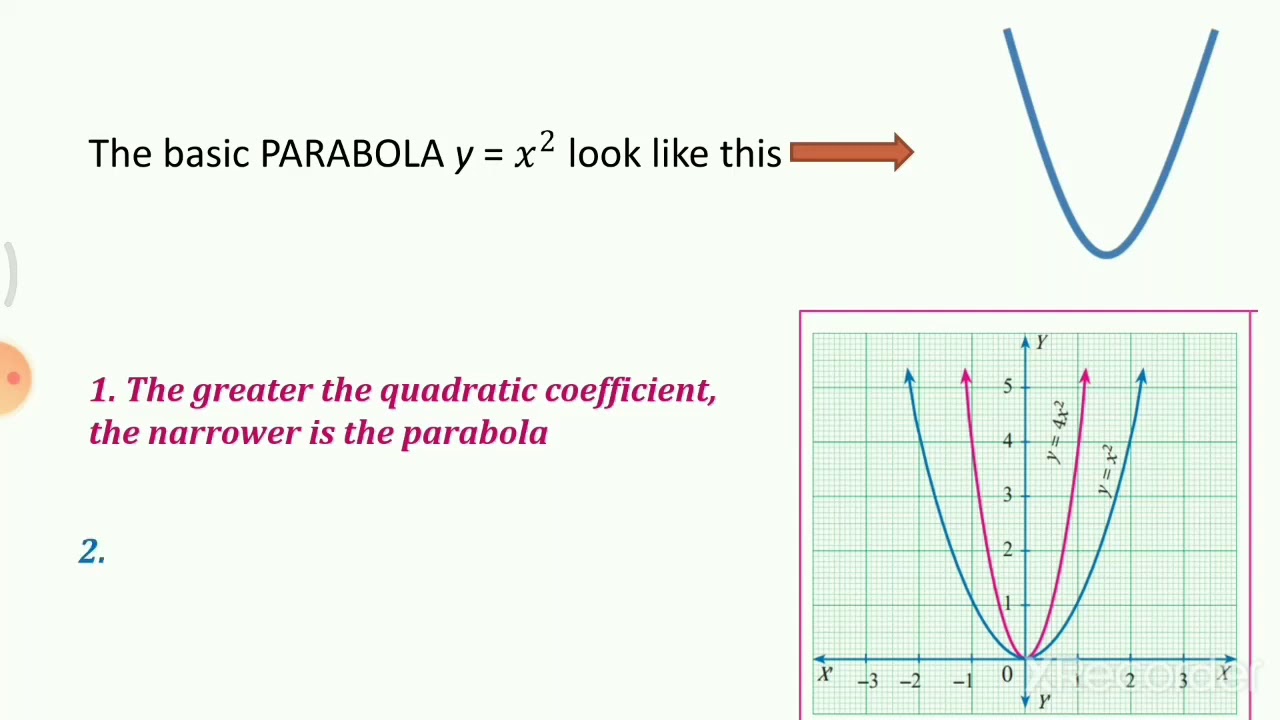 The basic PARABOLA $y = x^2$ look like this

1. The greater the quadratic coefficient, the narrower is the parabola

2.

Y
5
4
3
2
1
$y = 4x^2$
$y = x^2$
X'
−3
−2
−1
0
1
2
3
X
Y'

XRecorder